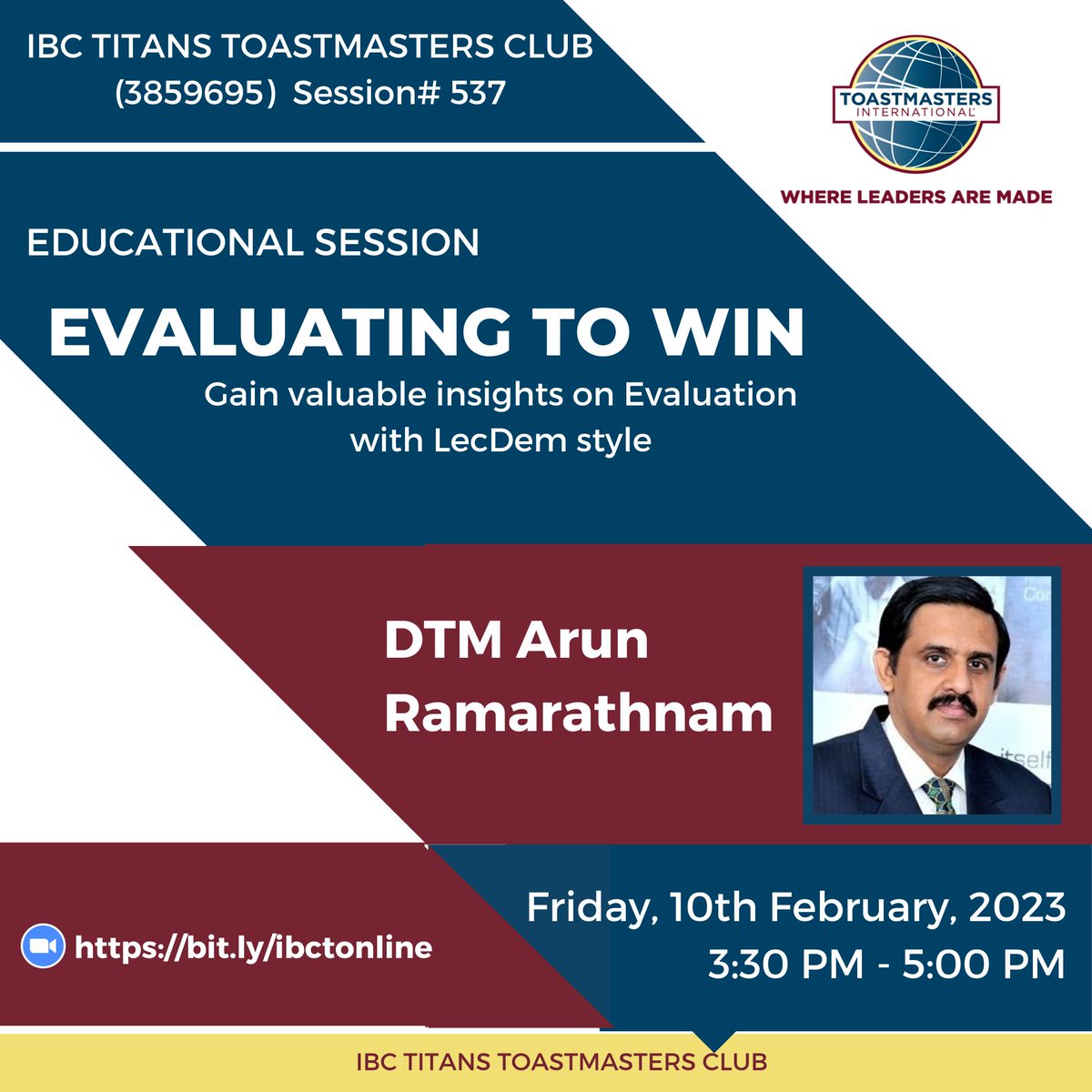 IBC TITANS TOASTMASTERS CLUB (3859695) Session# 537

TOASTMASTERS INTERNATIONAL

WHERE LEADERS ARE MADE

EDUCATIONAL SESSION

EVALUATING TO WIN

Gain valuable insights on Evaluation with LecDem style

DTM Arun Ramarathnam

https://bit.ly/ibctonline

Friday, 10th February, 2023
3:30 PM - 5:00 PM

IBC TITANS TOASTMASTERS CLUB